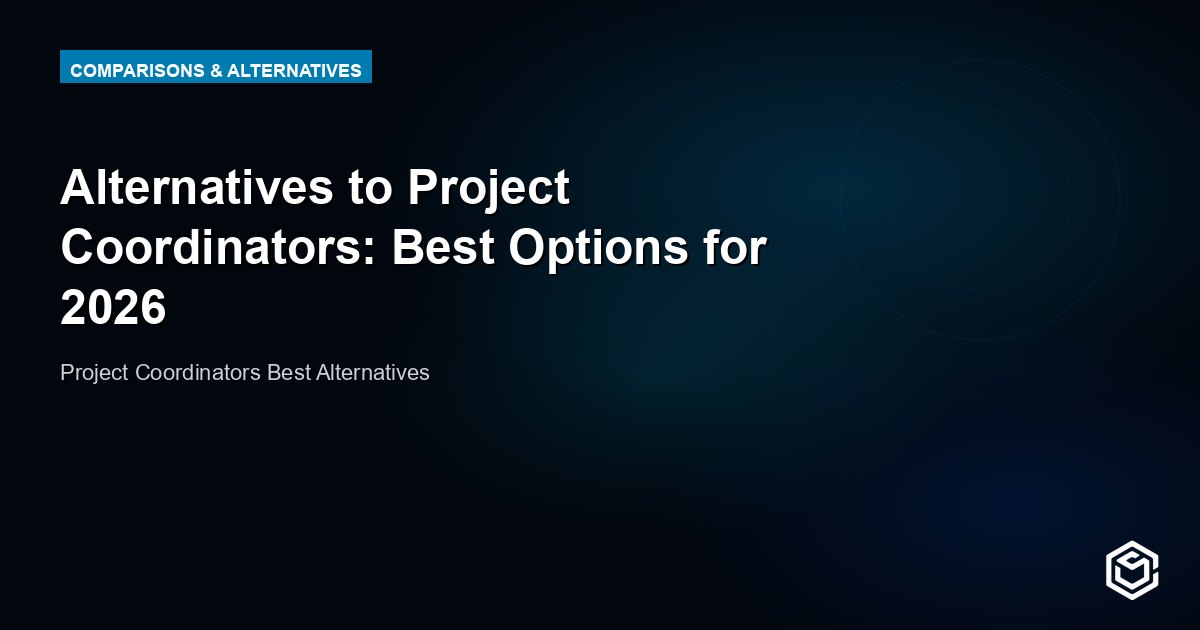 COMPARISONS & ALTERNATIVES

Alternatives to Project Coordinators: Best Options for 2026

Project Coordinators Best Alternatives